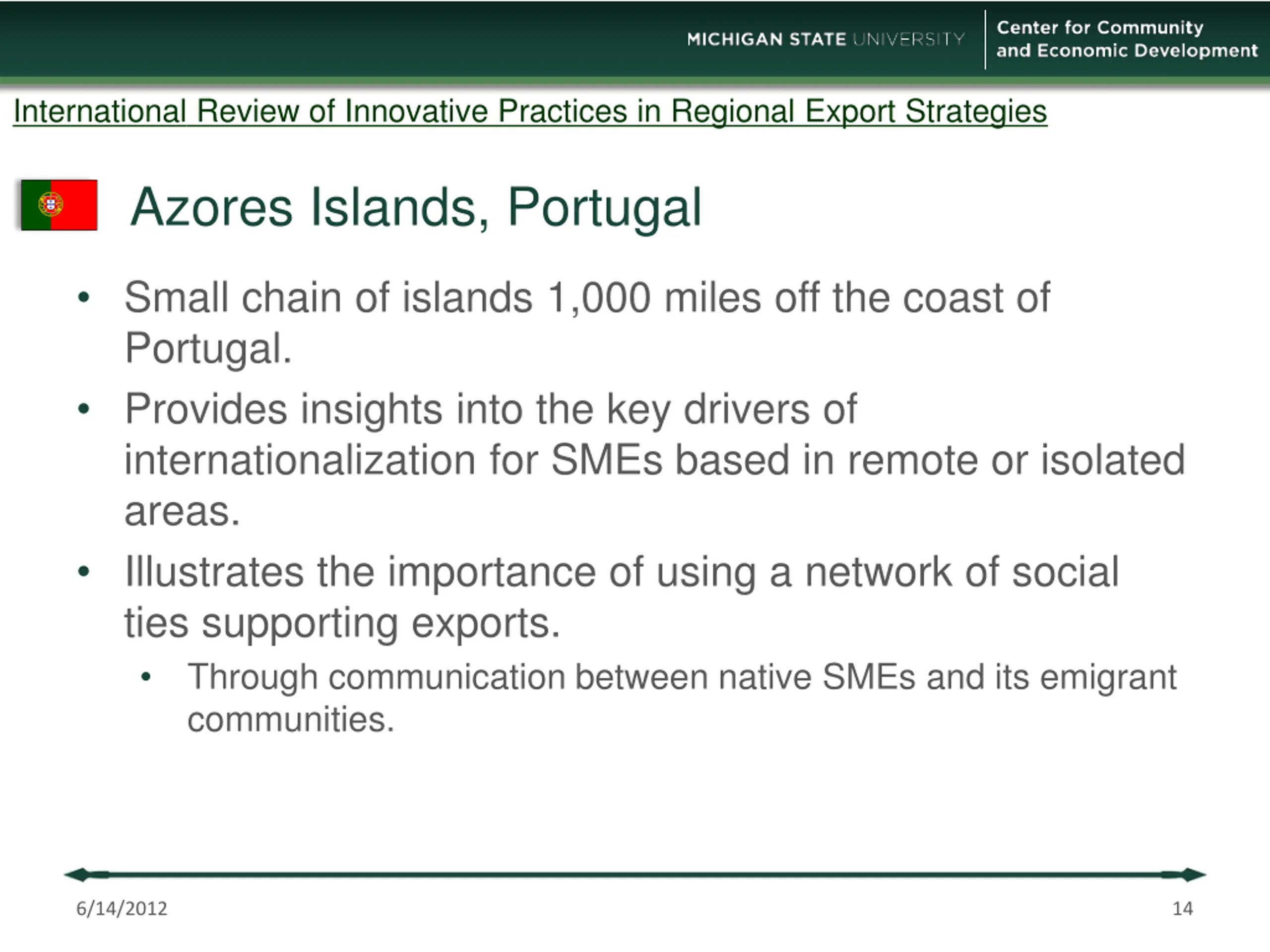 MICHIGAN STATE UNIVERSITY
Center for Community and Economic Development

International Review of Innovative Practices in Regional Export Strategies

Azores Islands, Portugal

• Small chain of islands 1,000 miles off the coast of Portugal.
• Provides insights into the key drivers of internationalization for SMEs based in remote or isolated areas.
• Illustrates the importance of using a network of social ties supporting exports.
  • Through communication between native SMEs and its emigrant communities.

6/14/2012
14